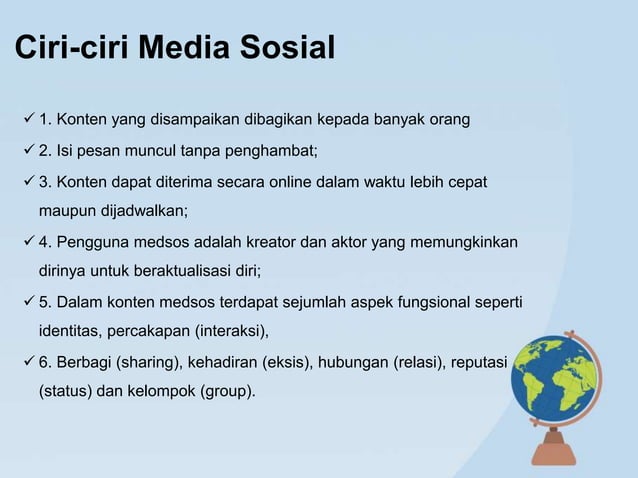 Ciri-ciri Media Sosial

✓ 1. Konten yang disampaikan dibagikan kepada banyak orang

✓ 2. Isi pesan muncul tanpa penghambat;

✓ 3. Konten dapat diterima secara online dalam waktu lebih cepat maupun dijadwalkan;

✓ 4. Pengguna medsos adalah kreator dan aktor yang memungkinkan dirinya untuk beraktualisasi diri;

✓ 5. Dalam konten medsos terdapat sejumlah aspek fungsional seperti identitas, percakapan (interaksi),

✓ 6. Berbagi (sharing), kehadiran (eksis), hubungan (relasi), reputasi (status) dan kelompok (group).